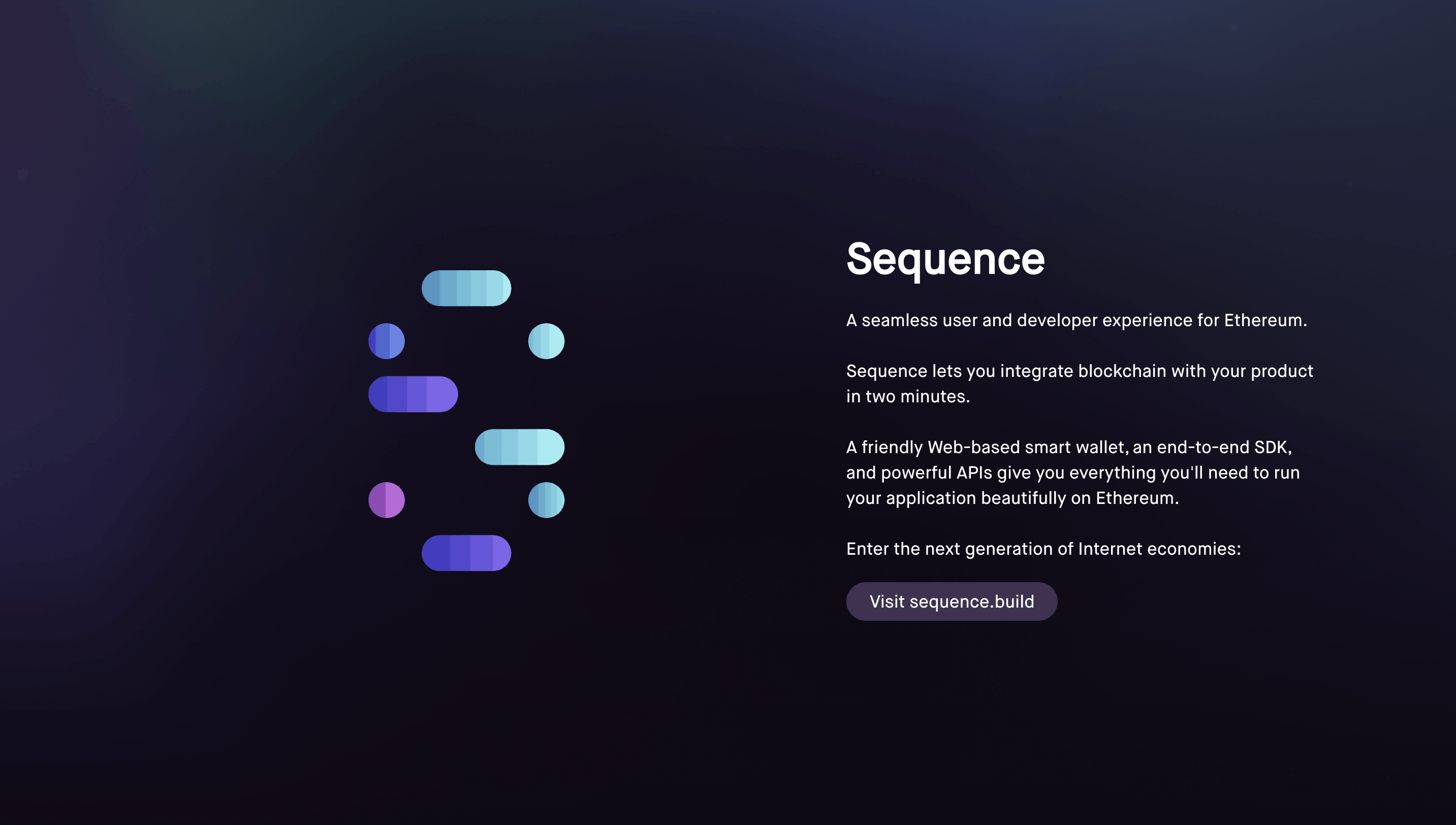 Sequence

A seamless user and developer experience for Ethereum.

Sequence lets you integrate blockchain with your product in two minutes.

A friendly Web-based smart wallet, an end-to-end SDK, and powerful APIs give you everything you'll need to run your application beautifully on Ethereum.

Enter the next generation of Internet economies:

Visit sequence.build